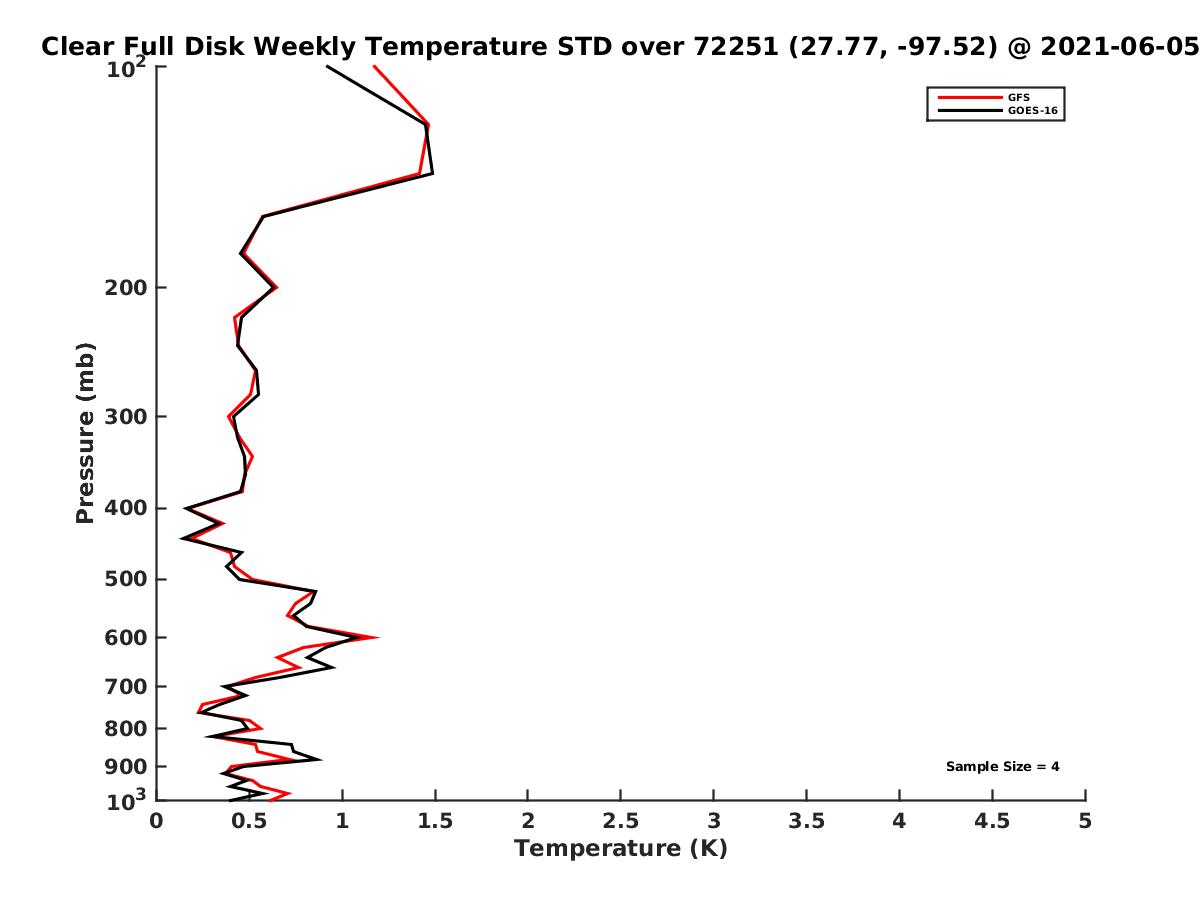 Clear Full Disk Weekly Temperature STD over 72251 (27.77, -97.52) @ 2021-06-05

GFS
GOES-16

Pressure (mb)

$10^2$
200
300
400
500
600
700
800
900
$10^3$

Sample Size = 4

0
0.5
1
1.5
2
2.5
3
3.5
4
4.5
5

Temperature (K)